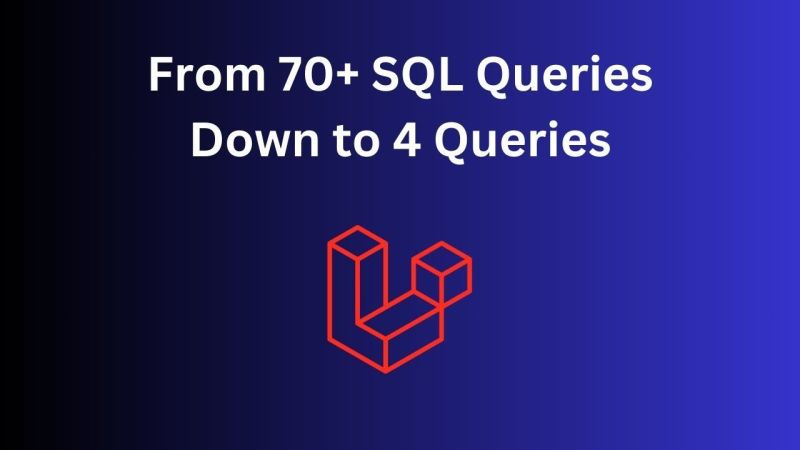 From 70+ SQL Queries Down to 4 Queries